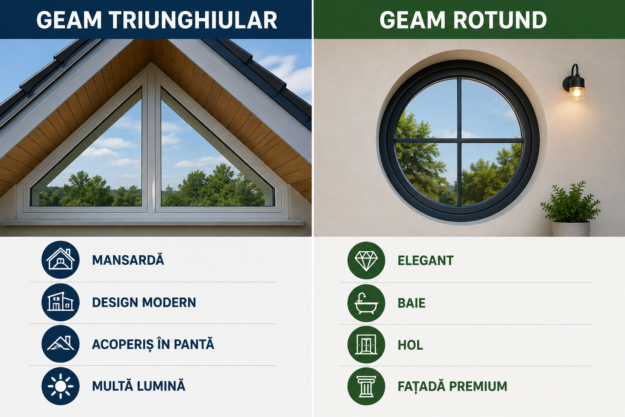 GEAM TRIUNGHIULAR

MANSARDĂ

DESIGN MODERN

ACOPERIȘ ÎN PANTĂ

MULTĂ LUMINĂ

GEAM ROTUND

ELEGANT

BAIE

HOL

FAȚADĂ PREMIUM